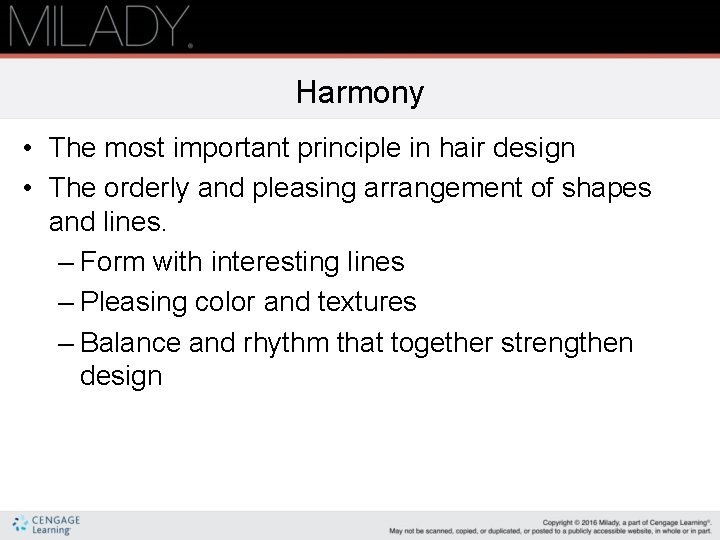 MILADY.

Harmony

• The most important principle in hair design
• The orderly and pleasing arrangement of shapes and lines.
– Form with interesting lines
– Pleasing color and textures
– Balance and rhythm that together strengthen design

CENGAGE Learning

Copyright © 2016 Milady, a part of Cengage Learning®. May not be scanned, copied, or duplicated, or posted to a publicly accessible website, in whole or in part.